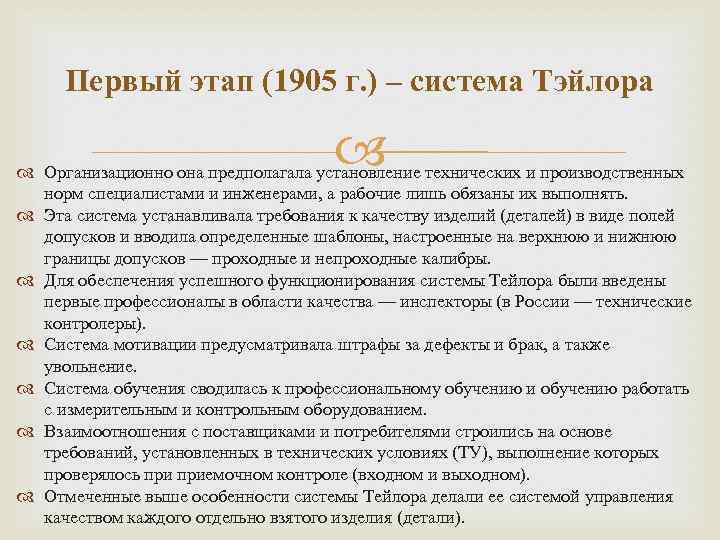 Первый этап (1905 г.) – система Тэйлора

Организационно она предполагала установление технических и производственных норм специалистами и инженерами, а рабочие лишь обязаны их выполнять.

Эта система устанавливала требования к качеству изделий (деталей) в виде полей допусков и вводила определенные шаблоны, настроенные на верхнюю и нижнюю границы допусков — проходные и непроходные калибры.

Для обеспечения успешного функционирования системы Тейлора были введены первые профессионалы в области качества — инспекторы (в России — технические контролеры).

Система мотивации предусматривала штрафы за дефекты и брак, а также увольнение.

Система обучения сводилась к профессиональному обучению и обучению работать с измерительным и контрольным оборудованием.

Взаимоотношения с поставщиками и потребителями строились на основе требований, установленных в технических условиях (ТУ), выполнение которых проверялось при приемочном контроле (входном и выходном).

Отмеченные выше особенности системы Тейлора делали ее системой управления качеством каждого отдельно взятого изделия (детали).